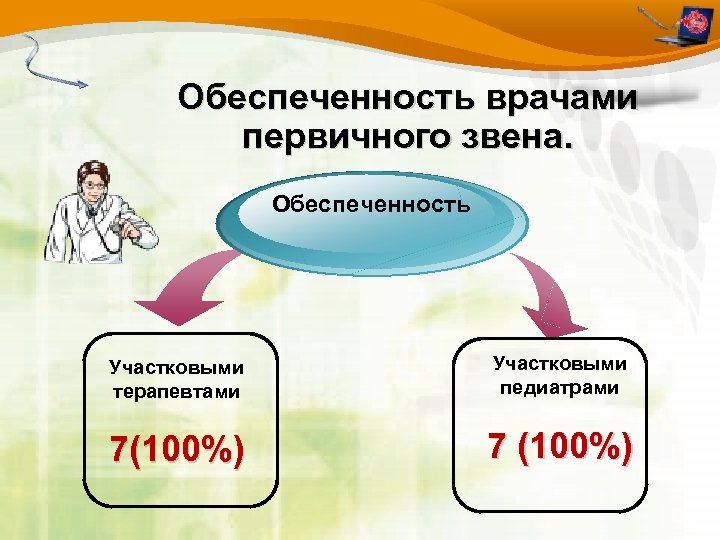 Обеспеченность врачами первичного звена.

Обеспеченность

Участковыми терапевтами

7(100%)

Участковыми педиатрами

7 (100%)